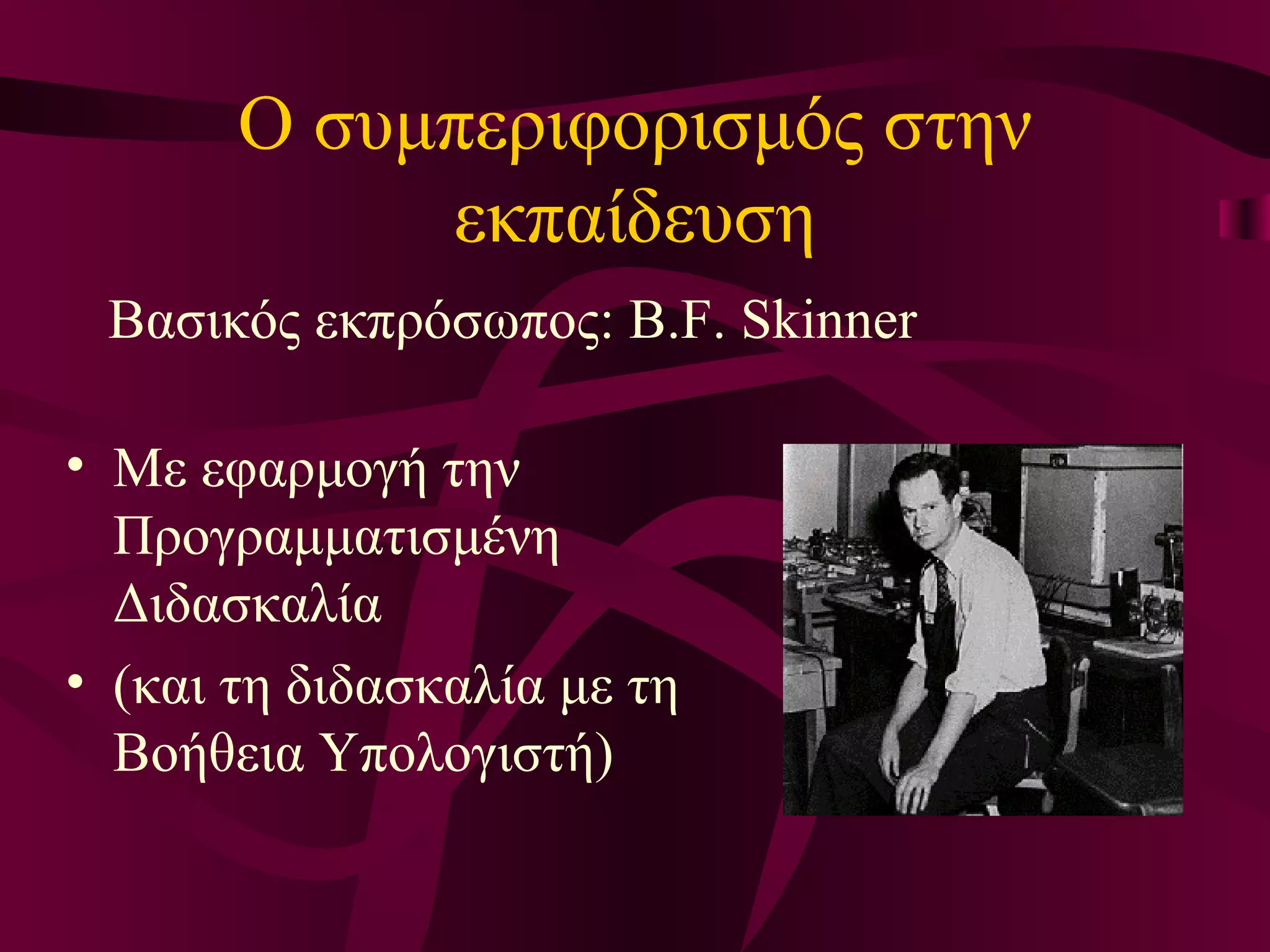 Ο συμπεριφορισμός στην εκπαίδευση

Βασικός εκπρόσωπος: B.F. Skinner

• Με εφαρμογή την Προγραμματισμένη Διδασκαλία

• (και τη διδασκαλία με τη Βοήθεια Υπολογιστή)